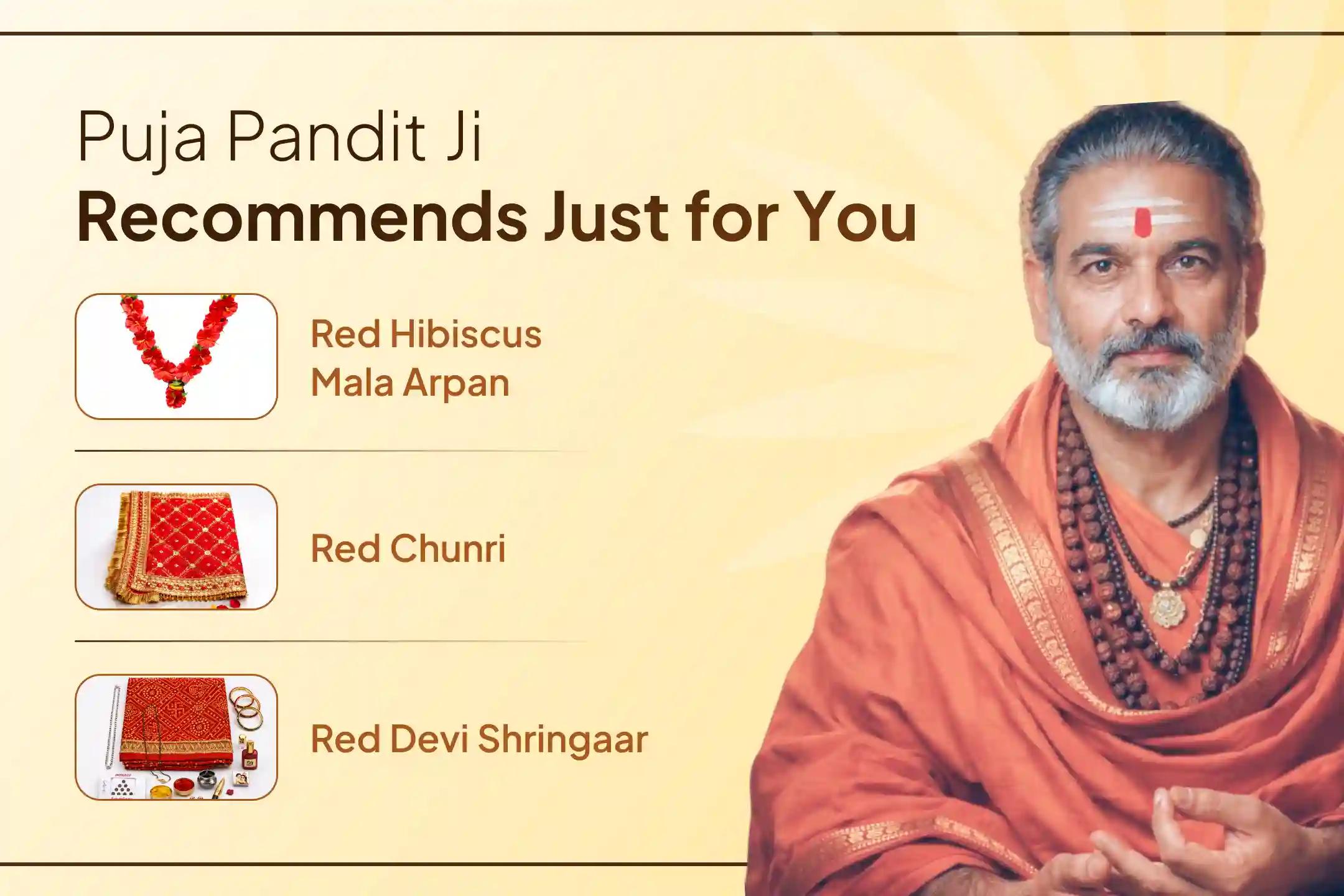 Puja Pandit Ji
Recommends Just for You

Red Hibiscus Mala Arpan

Red Chunri

Red Devi Shringaar